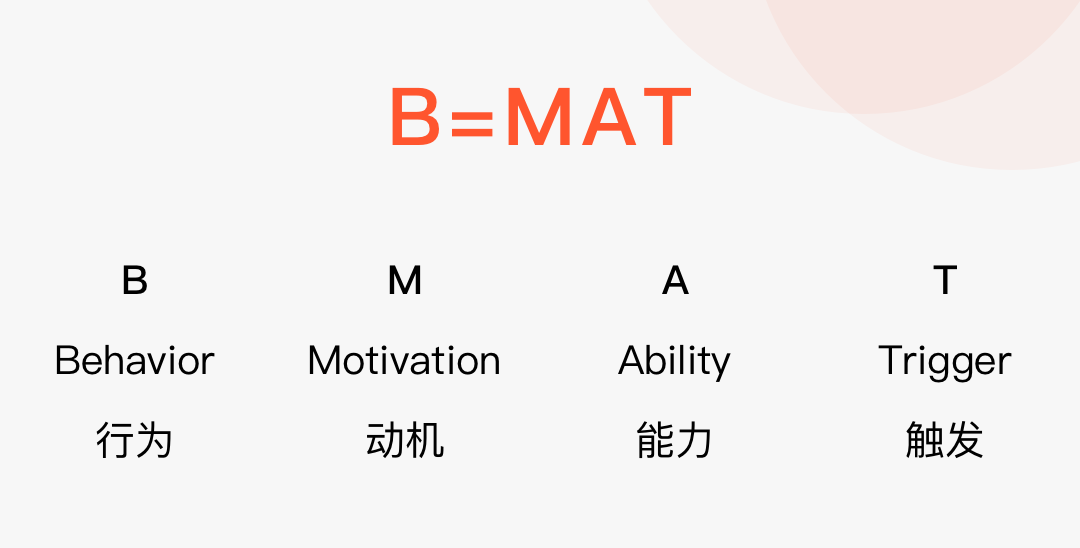 B=MAT

B
Behavior
行为

M
Motivation
动机

A
Ability
能力

T
Trigger
触发